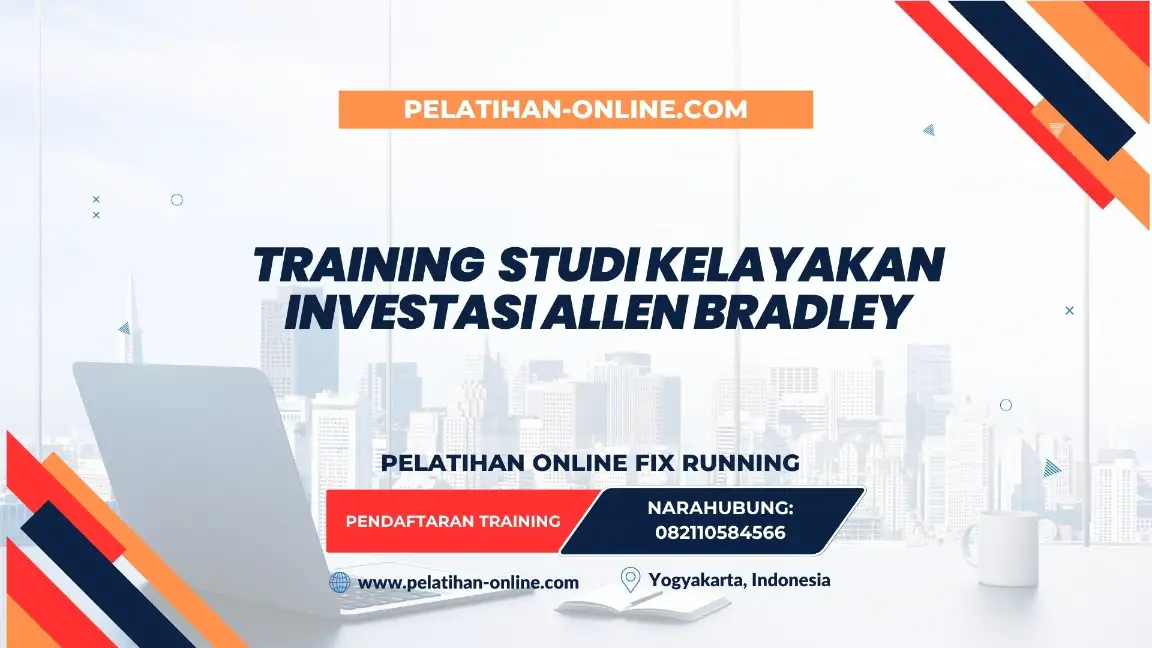 PELATIHAN-ONLINE.COM

TRAINING STUDI KELAYAKAN INVESTASI ALLEN BRADLEY

PELATIHAN ONLINE FIX RUNNING

PENDAFTARAN TRAINING

NARAHUBUNG:
082110584566

www.pelatihan-online.com

Yogyakarta, Indonesia